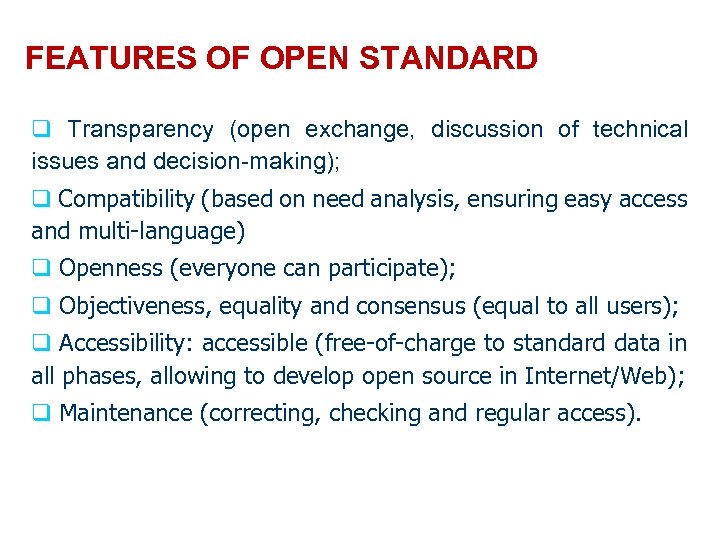 FEATURES OF OPEN STANDARD

❑ Transparency (open exchange, discussion of technical issues and decision-making);

❑ Compatibility (based on need analysis, ensuring easy access and multi-language)

❑ Openness (everyone can participate);

❑ Objectiveness, equality and consensus (equal to all users);

❑ Accessibility: accessible (free-of-charge to standard data in all phases, allowing to develop open source in Internet/Web);

❑ Maintenance (correcting, checking and regular access).